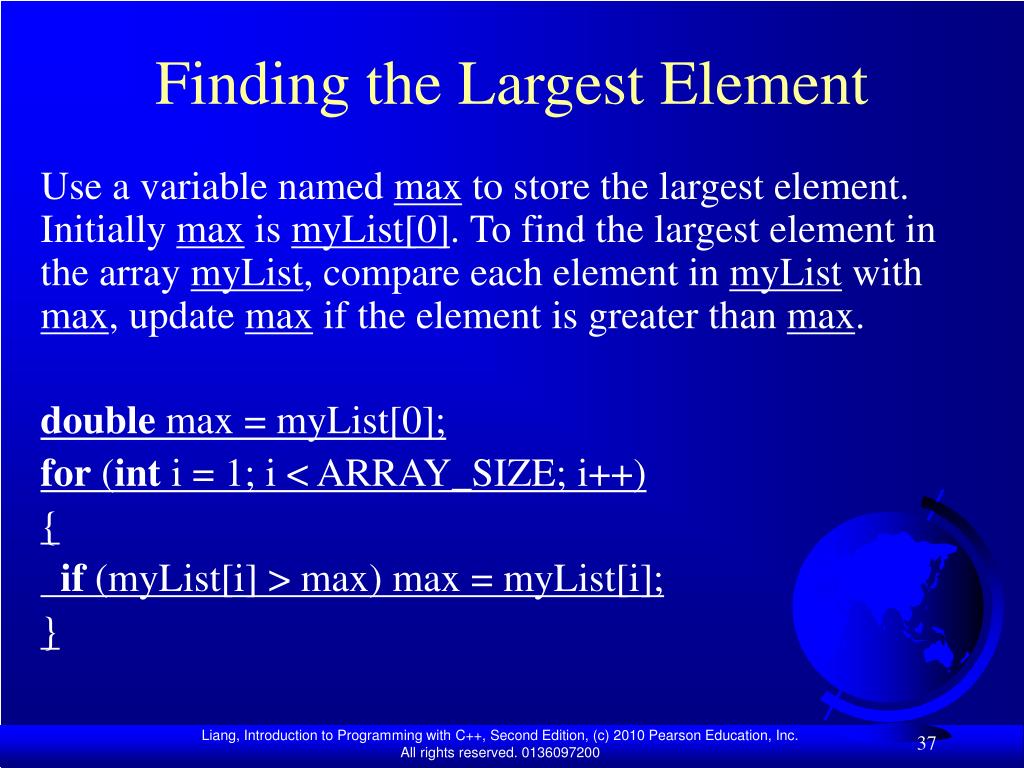 Finding the Largest Element

Use a variable named max to store the largest element. Initially max is myList[0]. To find the largest element in the array myList, compare each element in myList with max, update max if the element is greater than max.

double max = myList[0];
for (int i = 1; i < ARRAY_SIZE; i++)
{
  if (myList[i] > max) max = myList[i];
}

Liang, Introduction to Programming with C++, Second Edition, (c) 2010 Pearson Education, Inc. All rights reserved. 0136097200

37